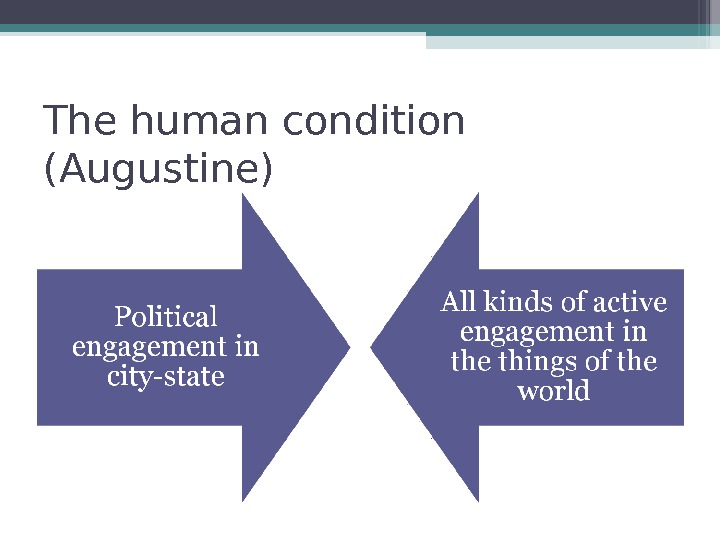 The human condition (Augustine)

Political engagement in city-state

All kinds of active engagement in the things of the world